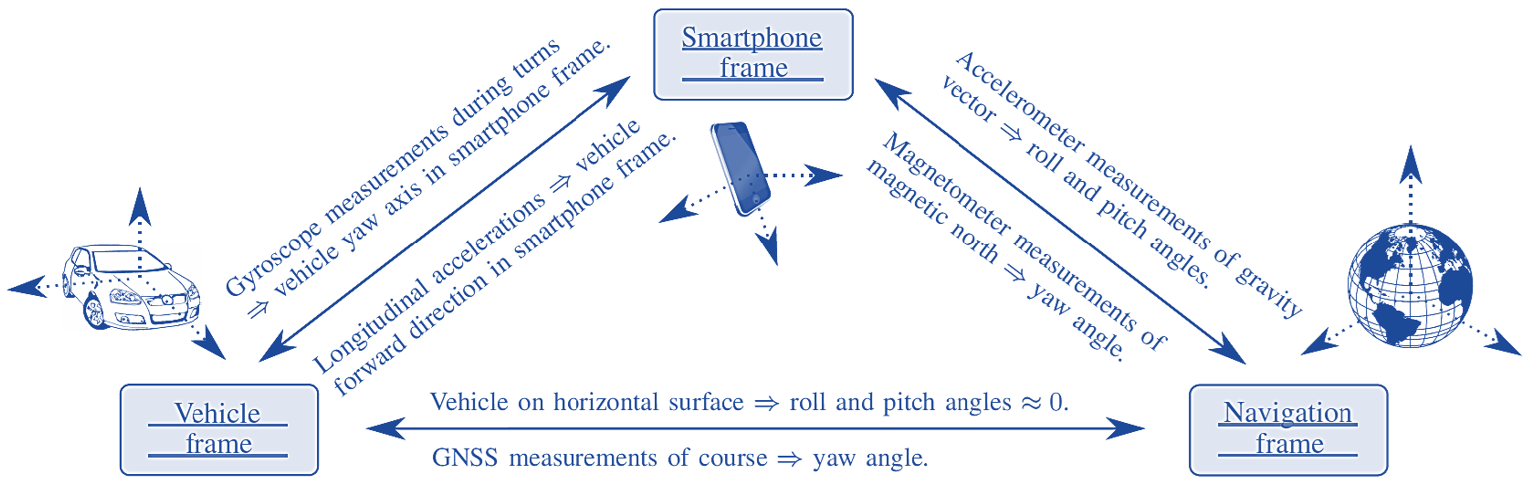 Smartphone frame

Gyroscope measurements during turns $\Rightarrow$ vehicle yaw axis in smartphone frame.

Longitudinal accelerations $\Rightarrow$ vehicle forward direction in smartphone frame.

Accelerometer measurements of gravity vector $\Rightarrow$ roll and pitch angles.

Magnetometer measurements of magnetic north $\Rightarrow$ yaw angle.

Vehicle frame

Vehicle on horizontal surface $\Rightarrow$ roll and pitch angles $\approx 0$.

GNSS measurements of course $\Rightarrow$ yaw angle.

Navigation frame